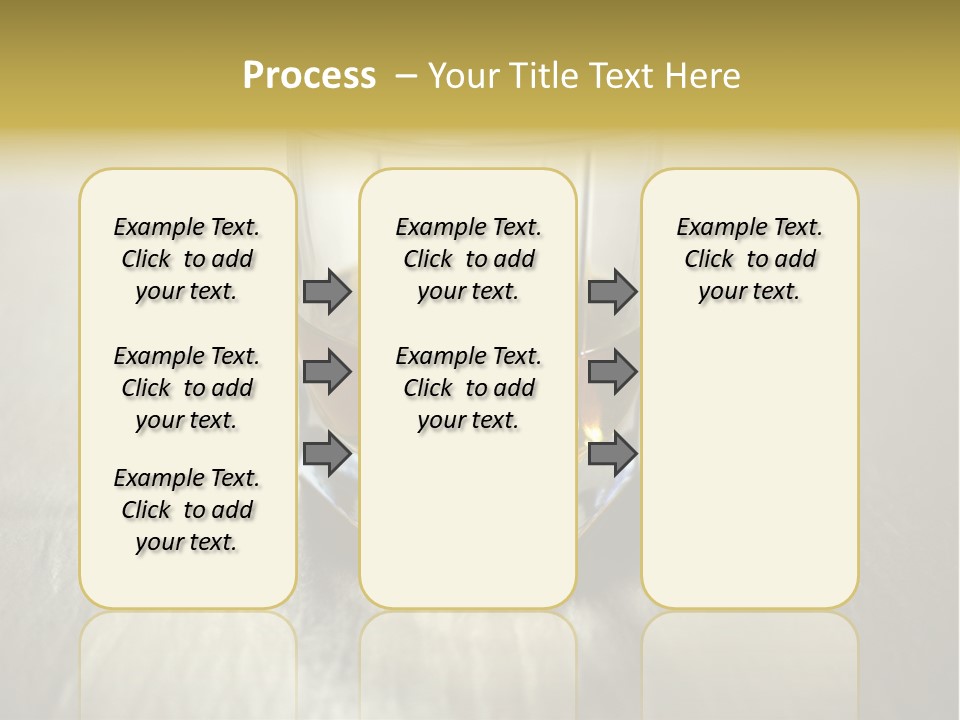 Process – Your Title Text Here

Example Text. Click to add your text.

Example Text. Click to add your text.

Example Text. Click to add your text.

Example Text. Click to add your text.

Example Text. Click to add your text.

Example Text. Click to add your text.